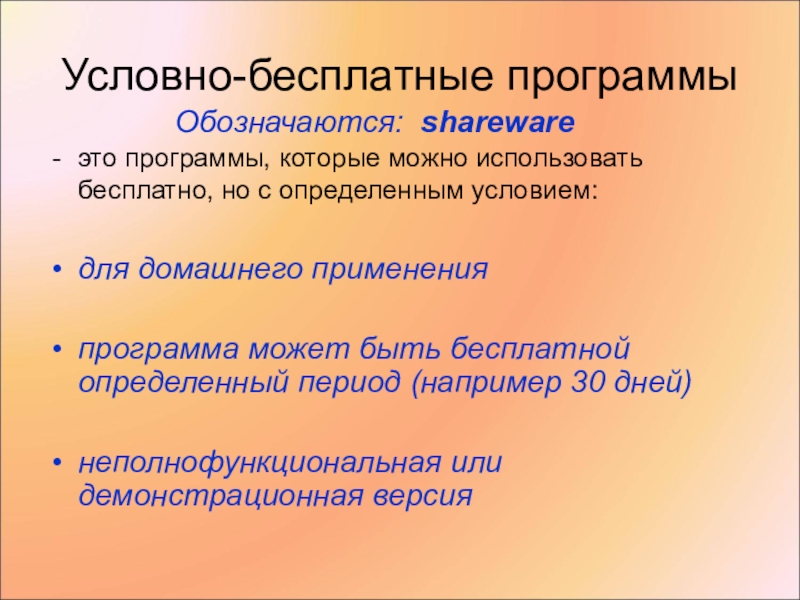 Условно-бесплатные программы

Обозначаются: shareware

- это программы, которые можно использовать бесплатно, но с определенным условием:

• для домашнего применения

• программа может быть бесплатной определенный период (например 30 дней)

• неполнофункциональная или демонстрационная версия